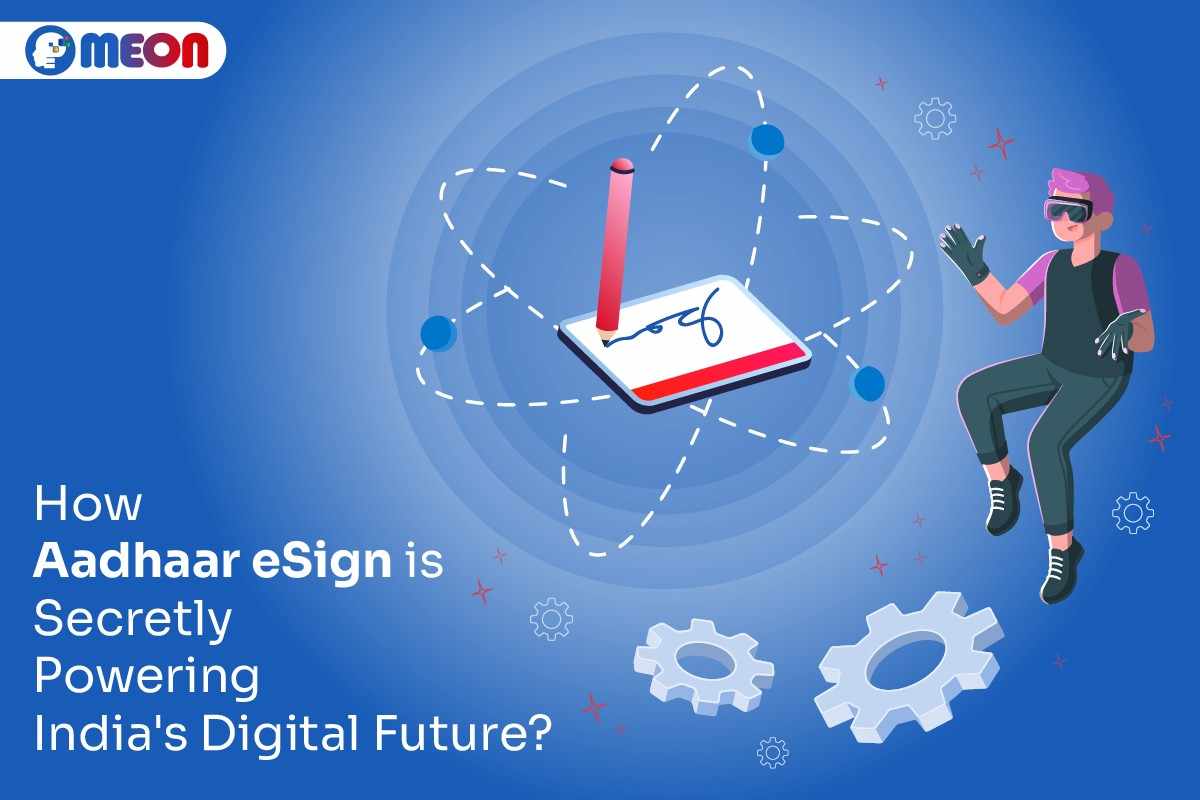 MEON

How
Aadhaar eSign is
Secretly
Powering
India's Digital Future?